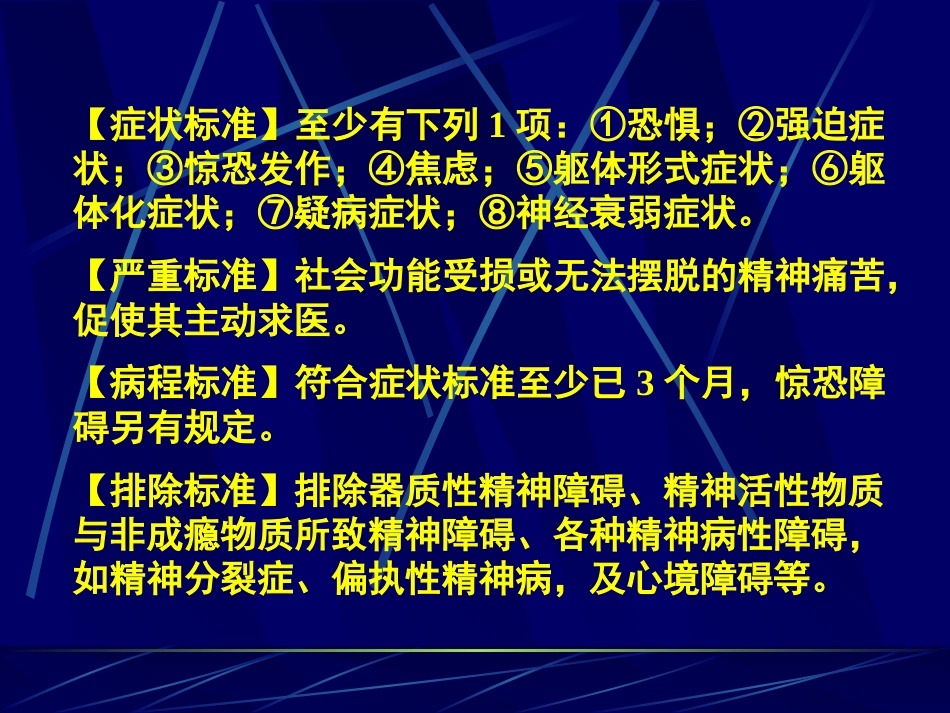 【症状标准】至少有下列 1 项：①恐惧；②强迫症状；③惊恐发作；④焦虑；⑤躯体形式症状；⑥躯体化症状；⑦疑病症状；⑧神经衰弱症状。

【严重标准】社会功能受损或无法摆脱的精神痛苦，促使其主动求医。

【病程标准】符合症状标准至少已 3 个月，惊恐障碍另有规定。

【排除标准】排除器质性精神障碍、精神活性物质与非成瘾物质所致精神障碍、各种精神病性障碍，如精神分裂症、偏执性精神病，及心境障碍等。